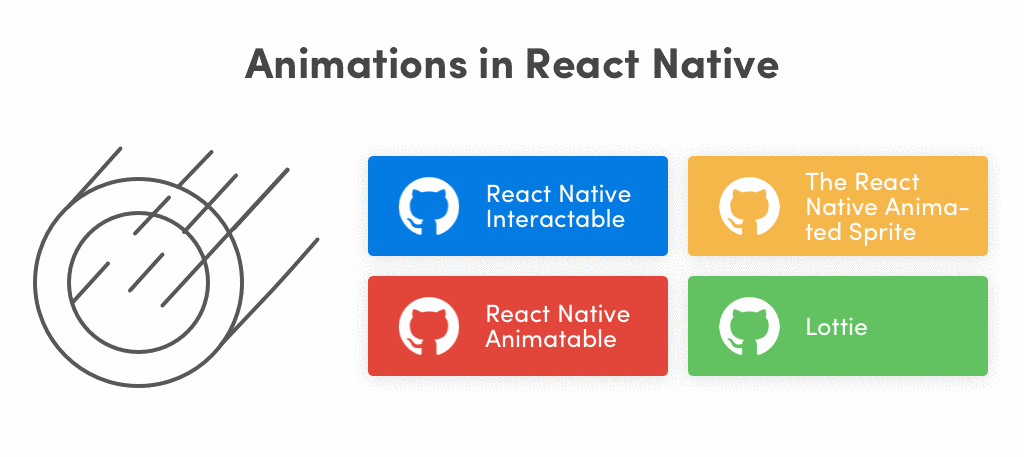 Animations in React Native

React Native Interactable

The React Native Animated Sprite

React Native Animatable

Lottie